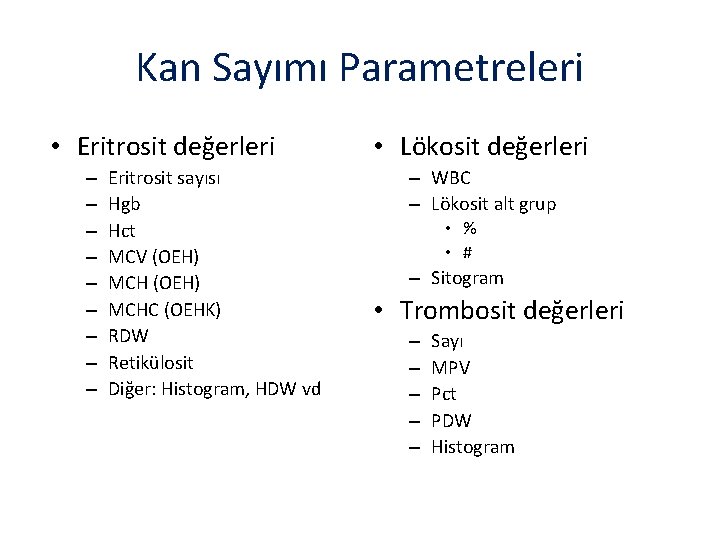 Kan Sayımı Parametreleri

• Eritrosit değerleri
– Eritrosit sayısı
– Hgb
– Hct
– MCV (OEH)
– MCH (OEH)
– MCHC (OEHK)
– RDW
– Retikülosit
– Diğer: Histogram, HDW vd

• Lökosit değerleri
– WBC
– Lökosit alt grup
• %
• #
– Sitogram

• Trombosit değerleri
– Sayı
– MPV
– Pct
– PDW
– Histogram